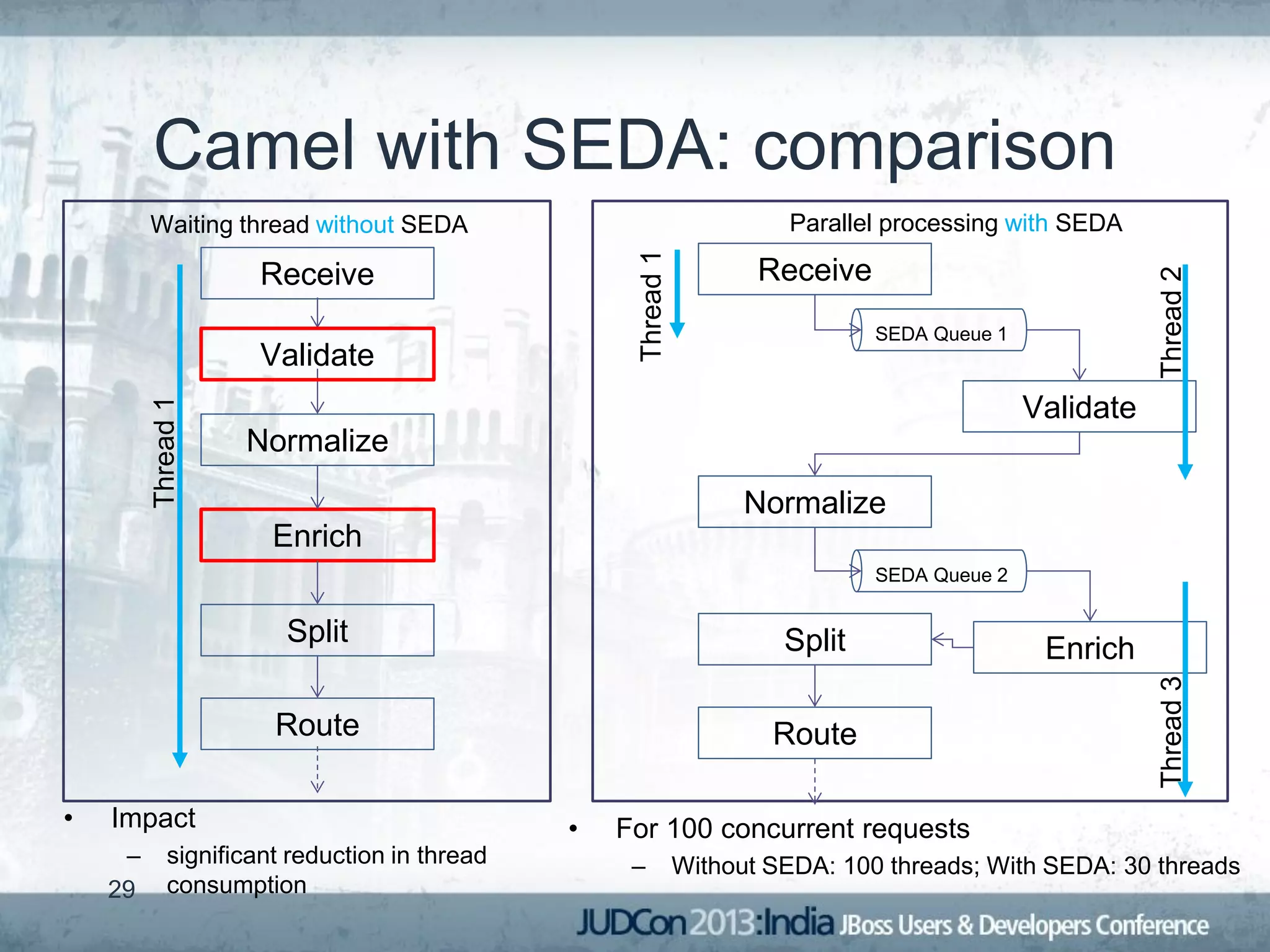 Camel with SEDA: comparison

Waiting thread without SEDA

Thread 1

Receive

Validate

Normalize

Enrich

Split

Route

Parallel processing with SEDA

Thread 1

Receive

SEDA Queue 1

Thread 2

Validate

Normalize

SEDA Queue 2

Split

Enrich

Route

Thread 3

• Impact
– significant reduction in thread consumption

• For 100 concurrent requests
– Without SEDA: 100 threads; With SEDA: 30 threads

29

JUDCon 2013:India JBoss Users & Developers Conference